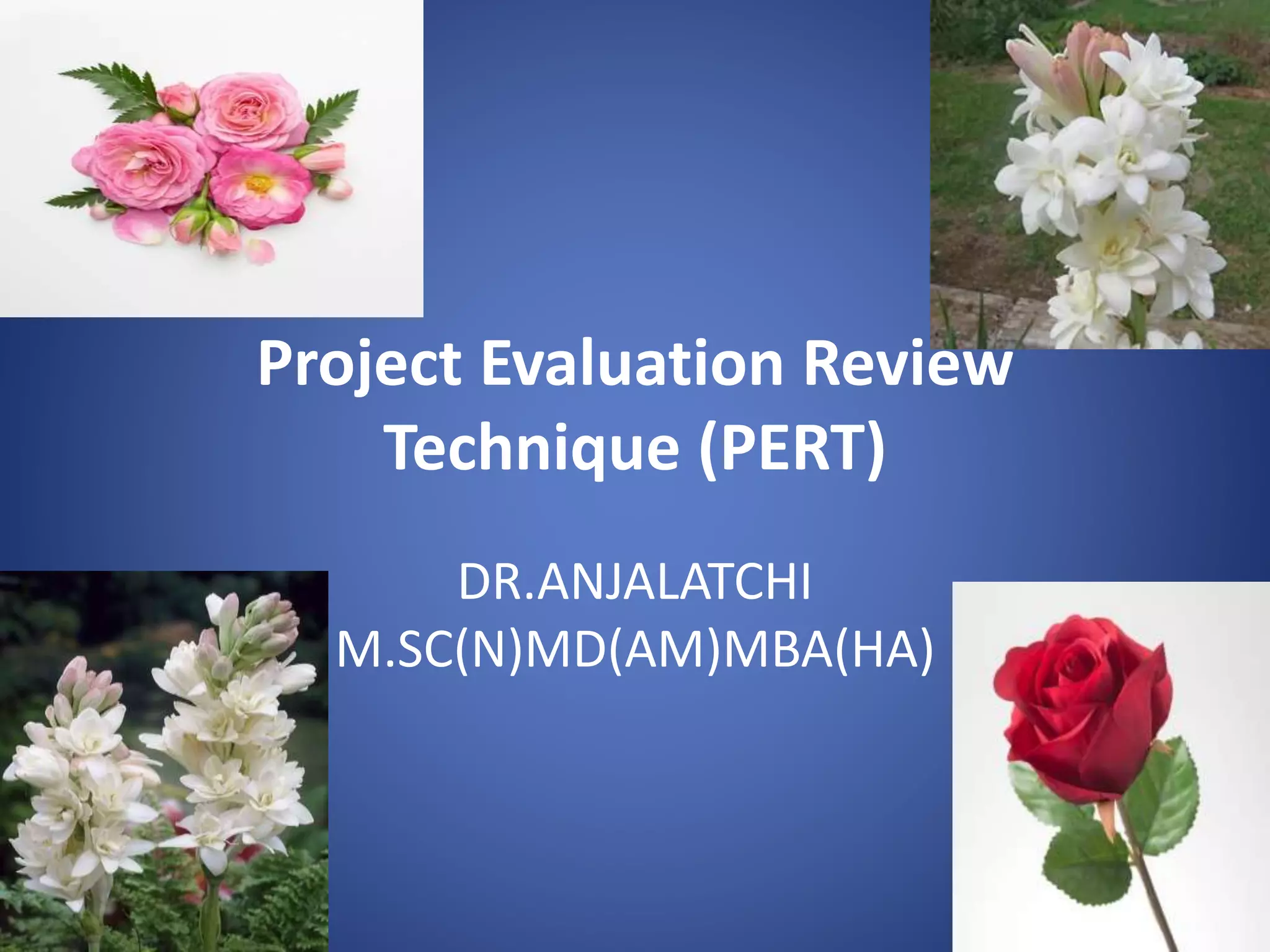 Project Evaluation Review Technique (PERT)

DR.ANJALATCHI
M.SC(N)MD(AM)MBA(HA)